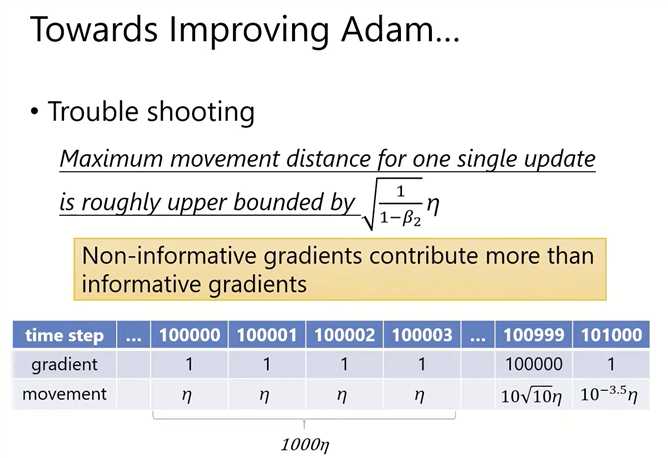 Towards Improving Adam...

• Trouble shooting

Maximum movement distance for one single update is roughly upper bounded by $\sqrt{\frac{1}{1-\beta_2}}\eta$

Non-informative gradients contribute more than informative gradients

| time step | ... | 100000 | 100001 | 100002 | 100003 | ... | 100999 | 101000 |
|---|---|---|---|---|---|---|---|---|
| gradient | | 1 | 1 | 1 | 1 | | 100000 | 1 |
| movement | | $\eta$ | $\eta$ | $\eta$ | $\eta$ | | $10\sqrt{10}\eta$ | $10^{-3.5}\eta$ |

$1000\eta$